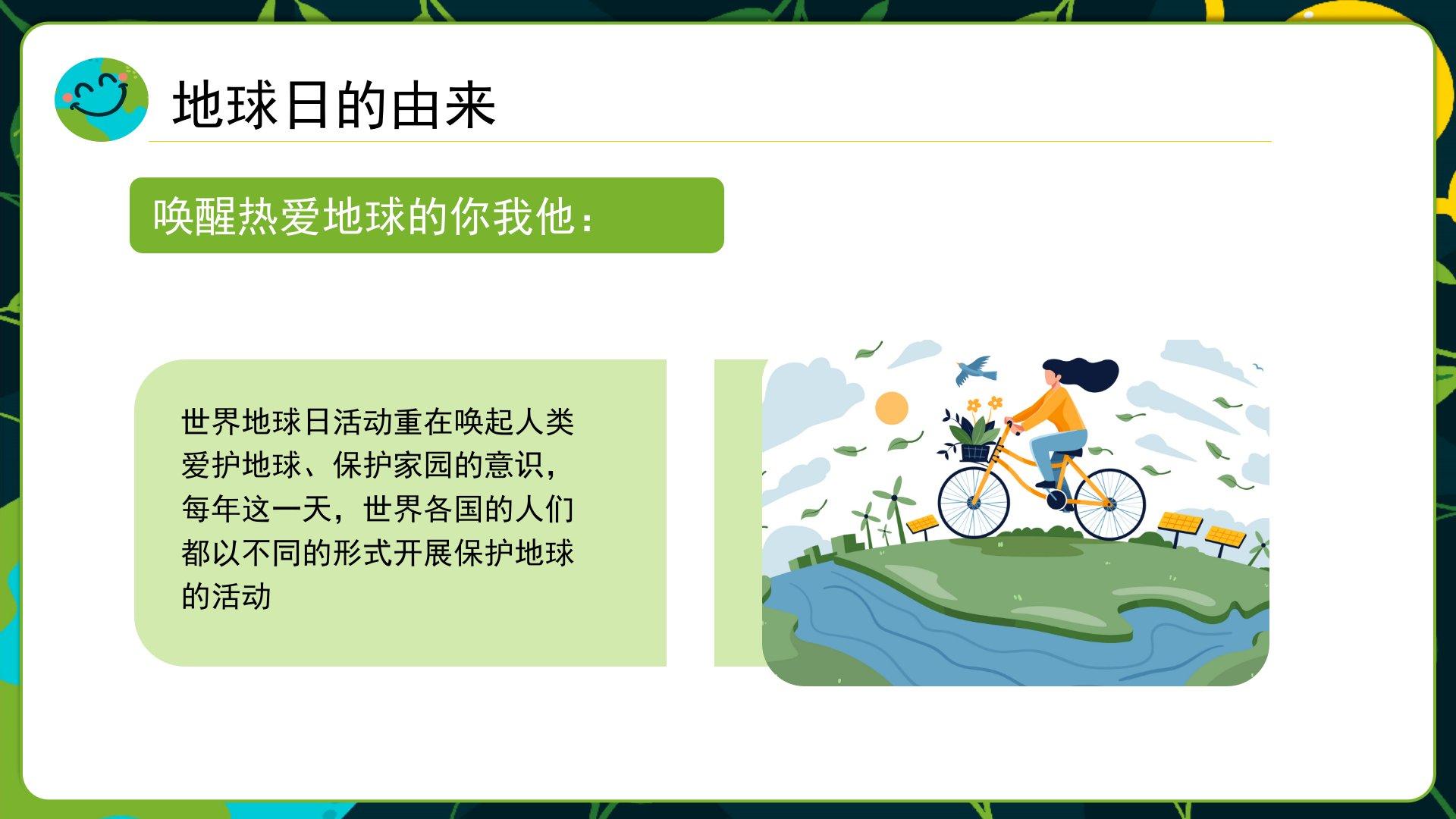 地球日的由来

唤醒热爱地球的你我他：

世界地球日活动重在唤起人类爱护地球、保护家园的意识，每年这一天，世界各国的人们都以不同的形式开展保护地球的活动